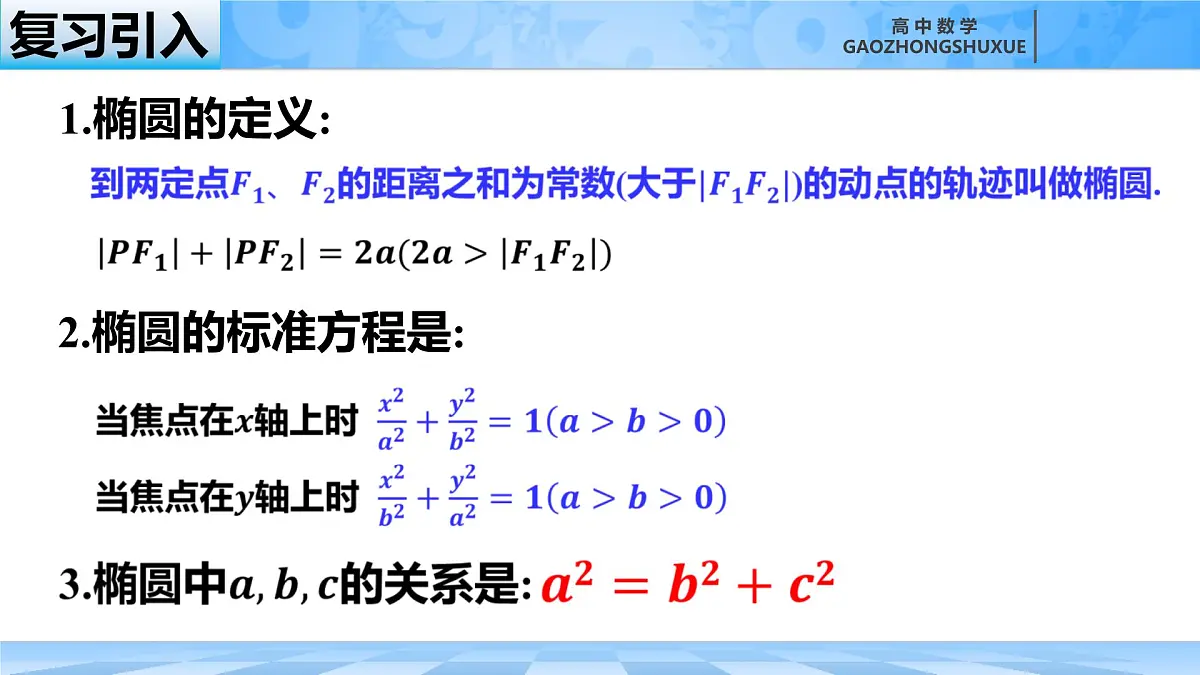 复习引入

高中数学
GAOZHONGSHUXUE

1.椭圆的定义:

到两定点$F_1$、$F_2$的距离之和为常数(大于$|F_1F_2|$)的动点的轨迹叫做椭圆.

$|PF_1|+|PF_2|=2a(2a>|F_1F_2|)$

2.椭圆的标准方程是:

当焦点在$x$轴上时 $\frac{x^2}{a^2}+\frac{y^2}{b^2}=1(a>b>0)$

当焦点在$y$轴上时 $\frac{x^2}{b^2}+\frac{y^2}{a^2}=1(a>b>0)$

3.椭圆中$a,b,c$的关系是: $a^2=b^2+c^2$